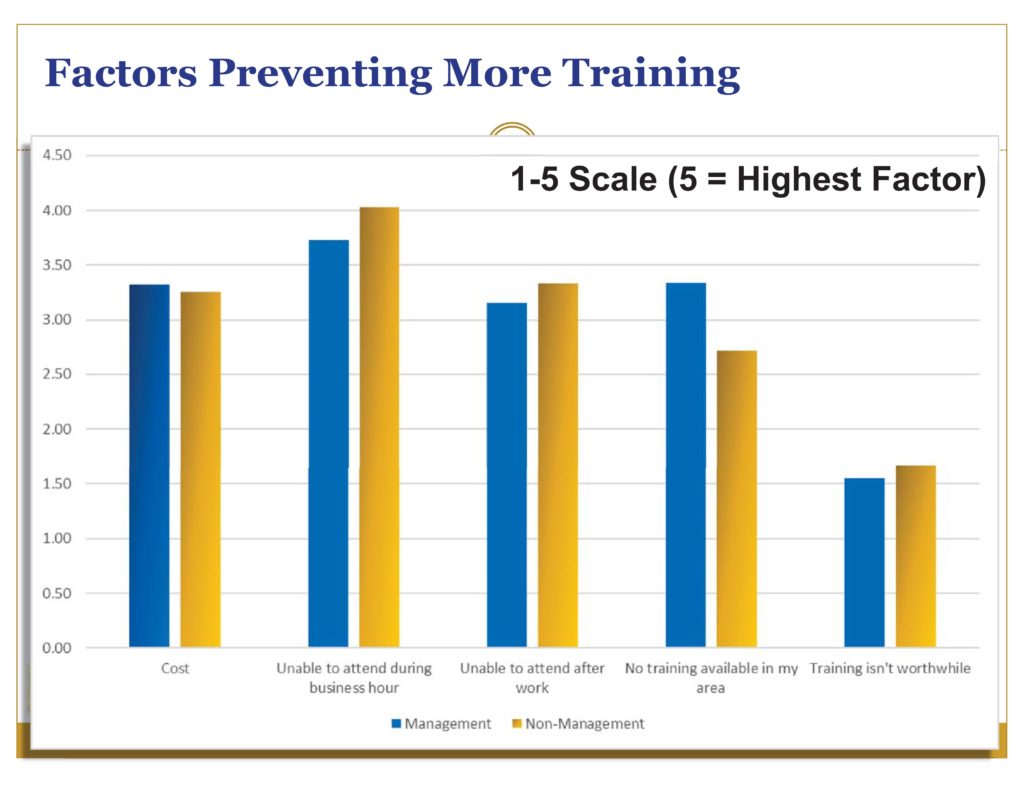 Factors Preventing More Training

1-5 Scale (5 = Highest Factor)

4.50
4.00
3.50
3.00
2.50
2.00
1.50
1.00
0.50
0.00

Cost
Unable to attend during business hour
Unable to attend after work
No training available in my area
Training isn't worthwhile

Management
Non-Management